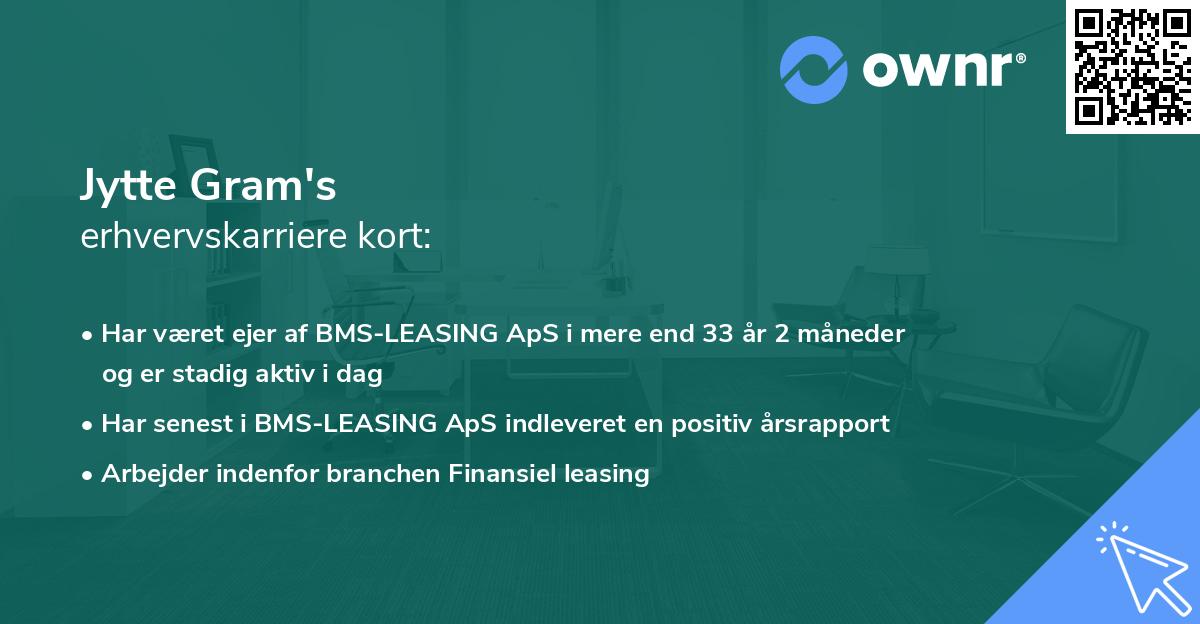 ownr®

Jytte Gram's
erhvervskarriere kort:

• Har været ejer af BMS-LEASING ApS i mere end 33 år 2 måneder og er stadig aktiv i dag
• Har senest i BMS-LEASING ApS indleveret en positiv årsrapport
• Arbejder indenfor branchen Finansiel leasing